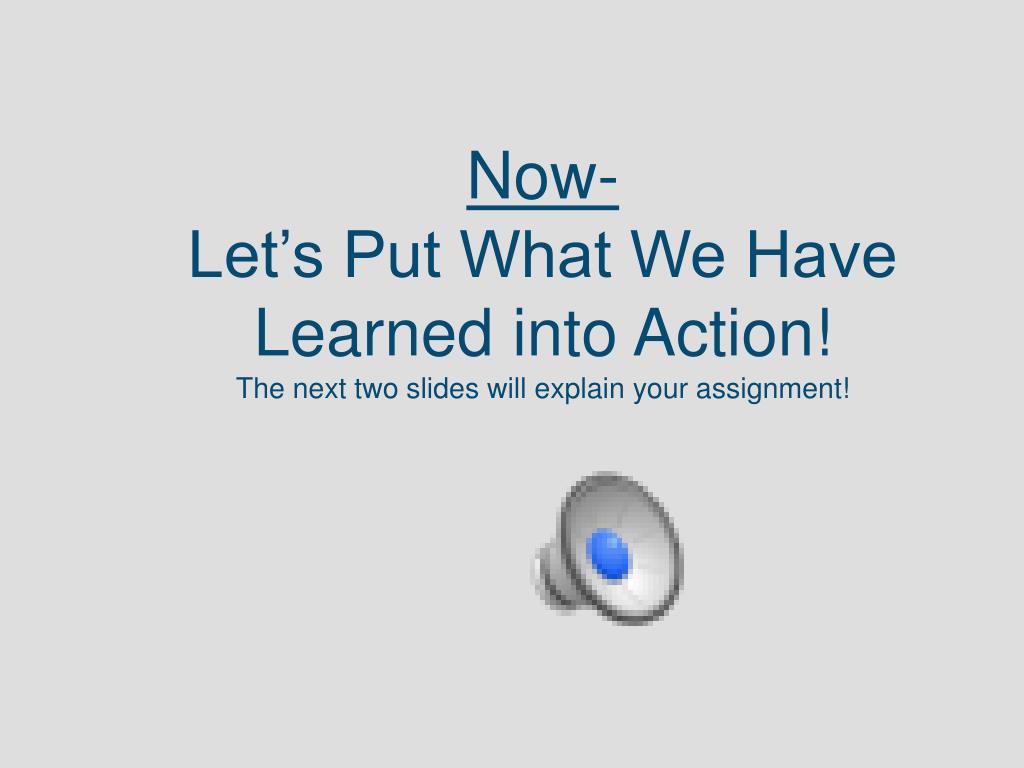 Now-
Let’s Put What We Have Learned into Action!
The next two slides will explain your assignment!